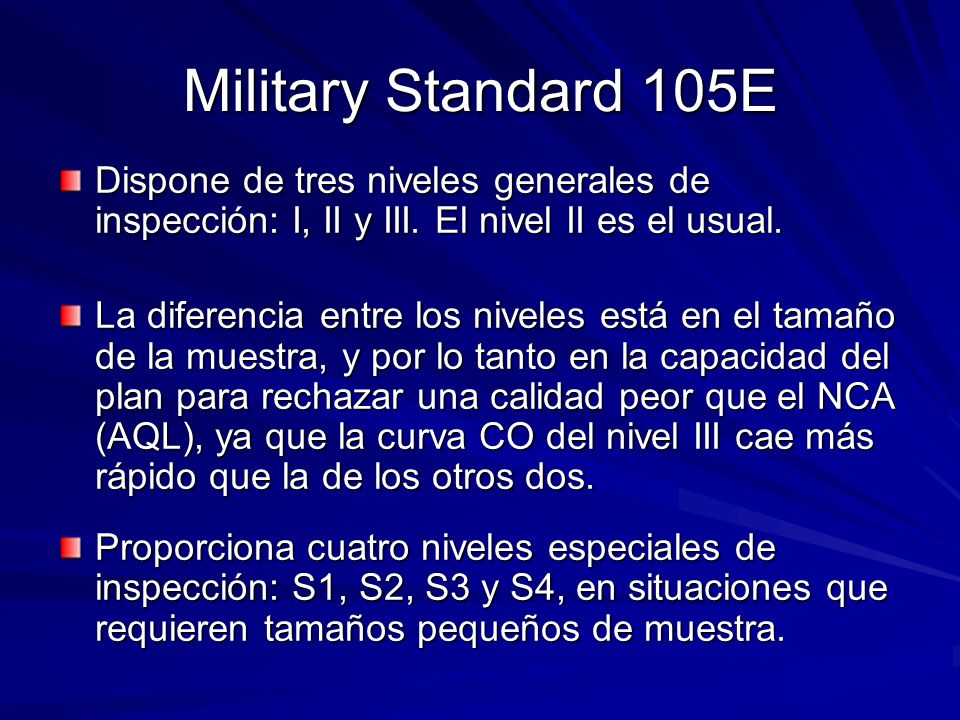 Military Standard 105E

Dispone de tres niveles generales de inspección: I, II y III. El nivel II es el usual.

La diferencia entre los niveles está en el tamaño de la muestra, y por lo tanto en la capacidad del plan para rechazar una calidad peor que el NCA (AQL), ya que la curva CO del nivel III cae más rápido que la de los otros dos.

Proporciona cuatro niveles especiales de inspección: S1, S2, S3 y S4, en situaciones que requieren tamaños pequeños de muestra.